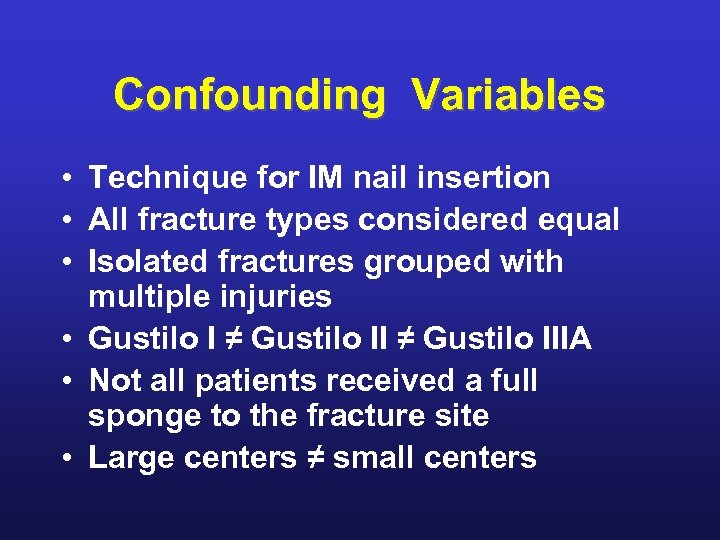 Confounding Variables

• Technique for IM nail insertion
• All fracture types considered equal
• Isolated fractures grouped with multiple injuries
• Gustilo I ≠ Gustilo II ≠ Gustilo IIIA
• Not all patients received a full sponge to the fracture site
• Large centers ≠ small centers